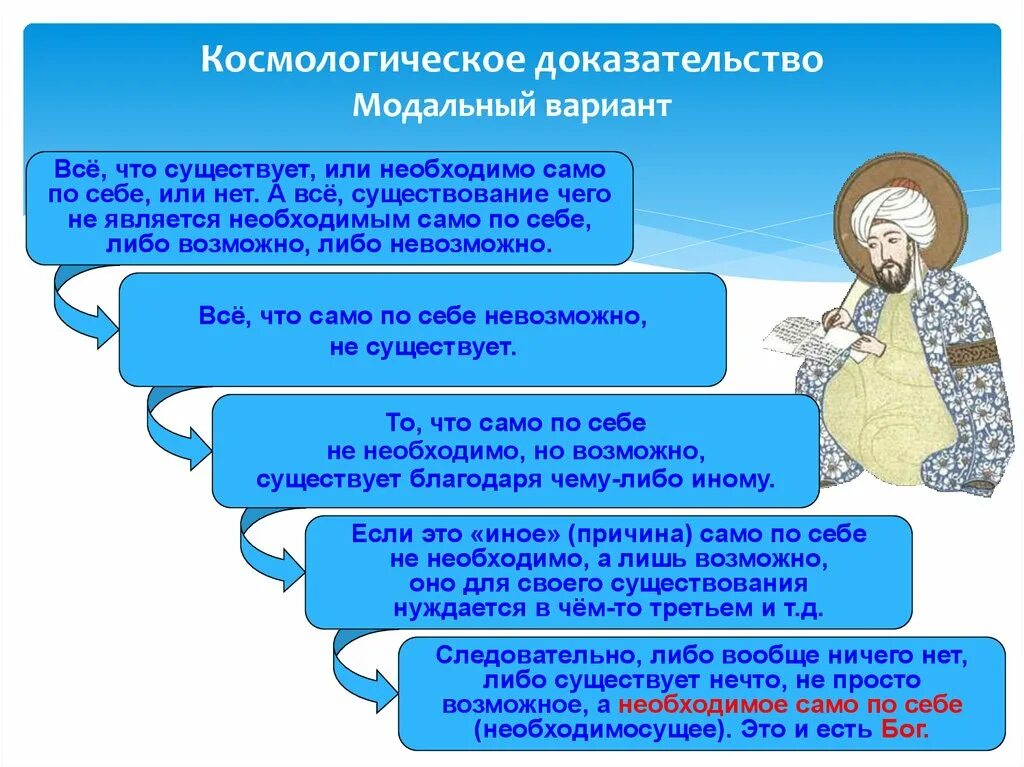 Космологическое доказательство
Модальный вариант

Всё, что существует, или необходимо само по себе, или нет. А всё, существование чего не является необходимым само по себе, либо возможно, либо невозможно.

Всё, что само по себе невозможно, не существует.

То, что само по себе не необходимо, но возможно, существует благодаря чему-либо иному.

Если это «иное» (причина) само по себе не необходимо, а лишь возможно, оно для своего существования нуждается в чём-то третьем и т.д.

Следовательно, либо вообще ничего нет, либо существует нечто, не просто возможное, а необходимое само по себе (необходимосущее). Это и есть Бог.